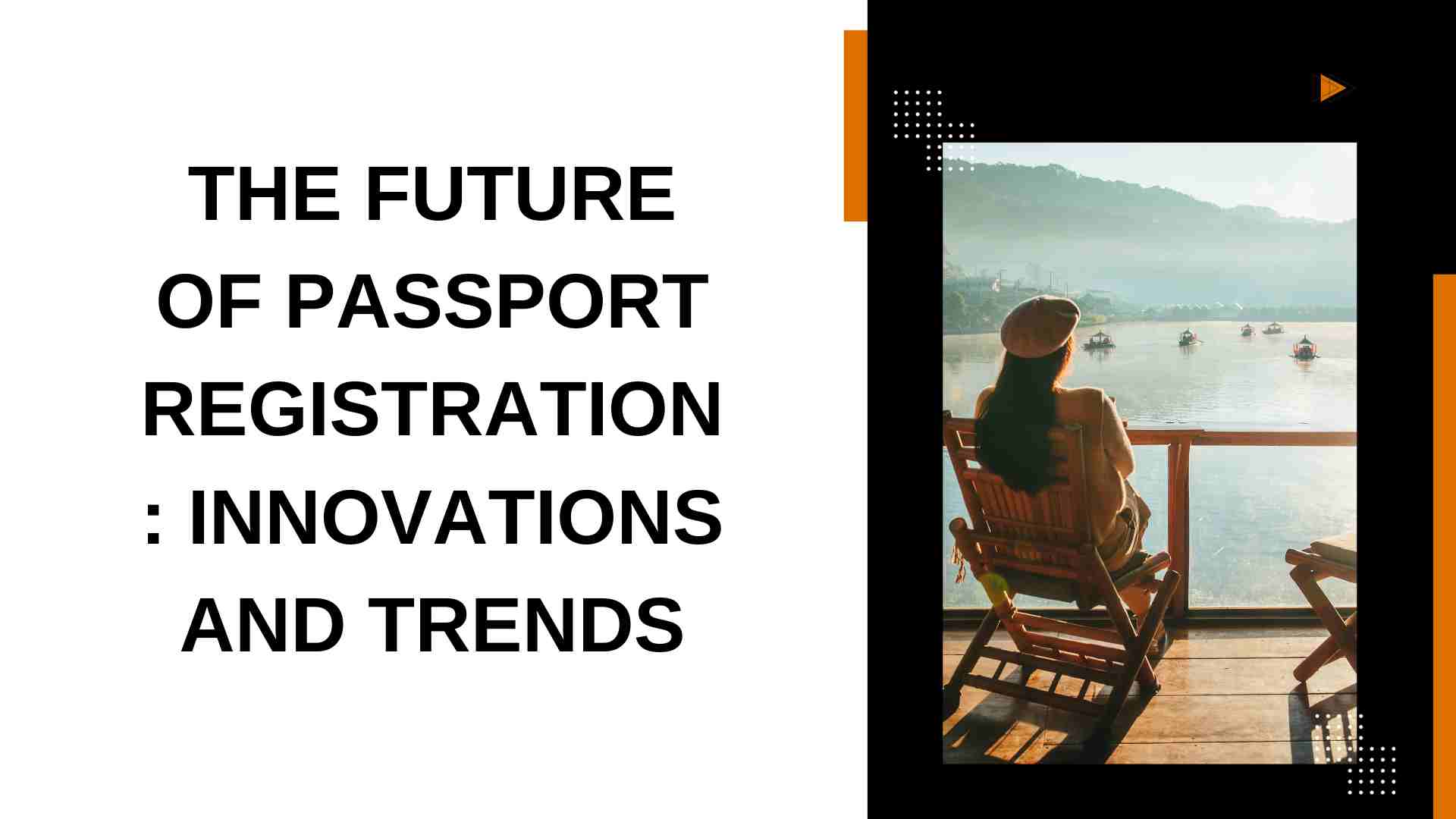 THE FUTURE OF PASSPORT REGISTRATION : INNOVATIONS AND TRENDS